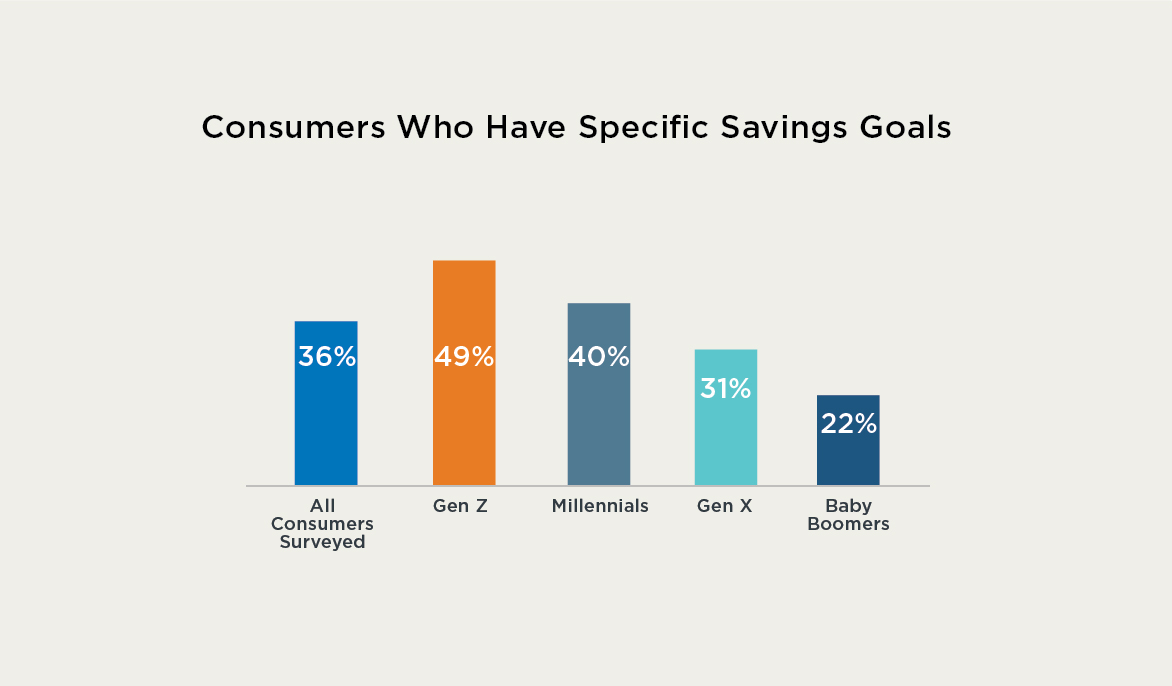 Consumers Who Have Specific Savings Goals

36%
49%
40%
31%
22%

All Consumers Surveyed
Gen Z
Millennials
Gen X
Baby Boomers